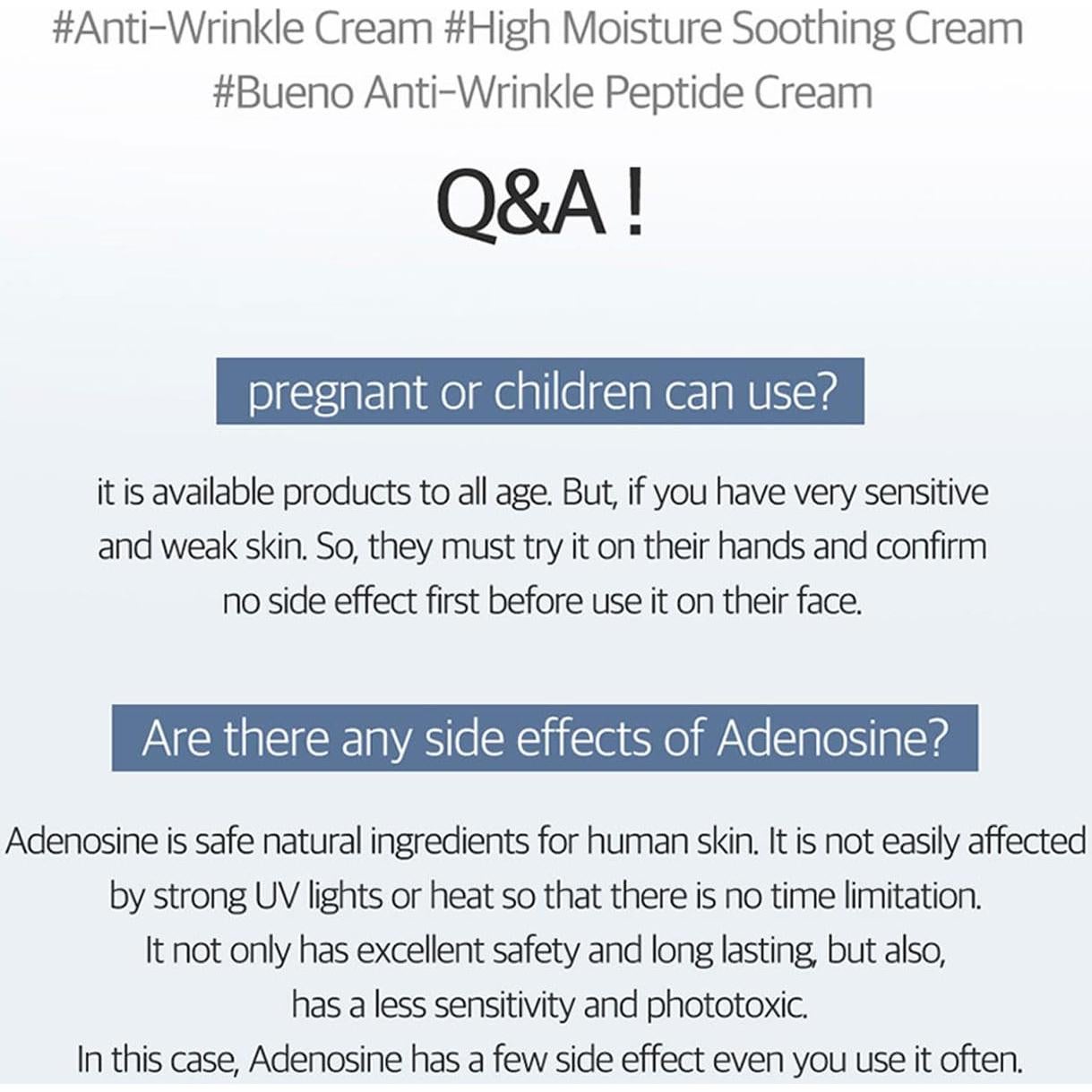 #Anti-Wrinkle Cream #High Moisture Soothing Cream #Bueno Anti-Wrinkle Peptide Cream

Q&A !

pregnant or children can use?

it is available products to all age. But, if you have very sensitive and weak skin. So, they must try it on their hands and confirm no side effect first before use it on their face.

Are there any side effects of Adenosine?

Adenosine is safe natural ingredients for human skin. It is not easily affected by strong UV lights or heat so that there is no time limitation.
It not only has excellent safety and long lasting, but also, has a less sensitivity and phototoxic.
In this case, Adenosine has a few side effect even you use it often.